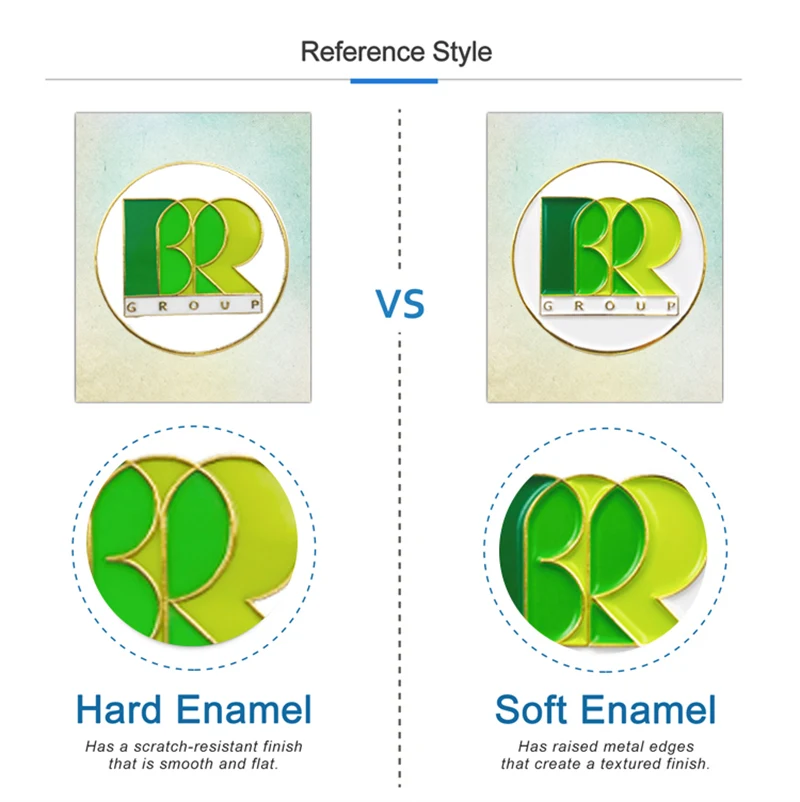 Reference Style

BR
GROUP

VS

BR
GROUP

Hard Enamel

Has a scratch-resistant finish that is smooth and flat.

Soft Enamel

Has raised metal edges that create a textured finish.